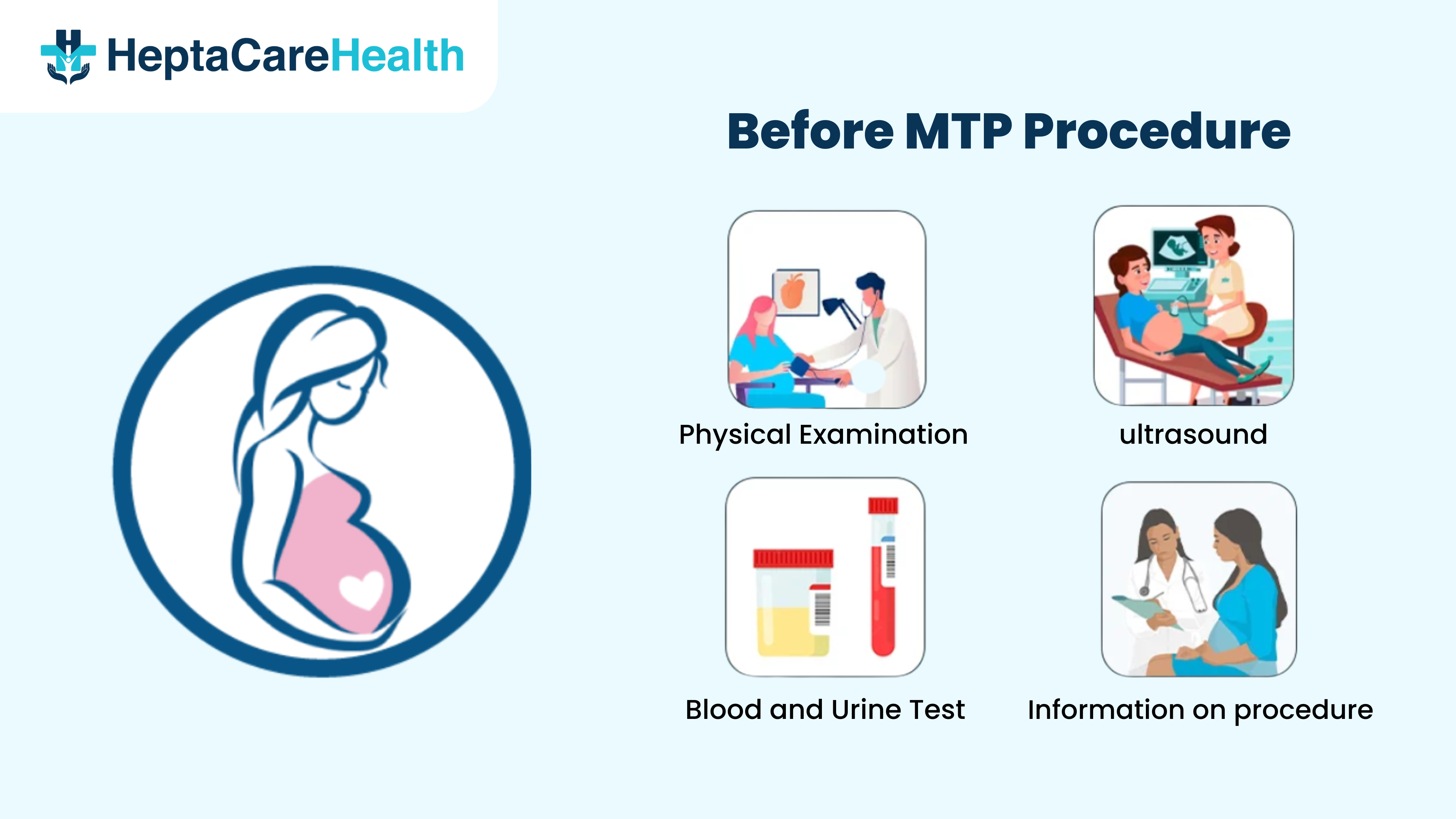 HeptaCareHealth

Before MTP Procedure

Physical Examination

ultrasound

Blood and Urine Test

Information on procedure